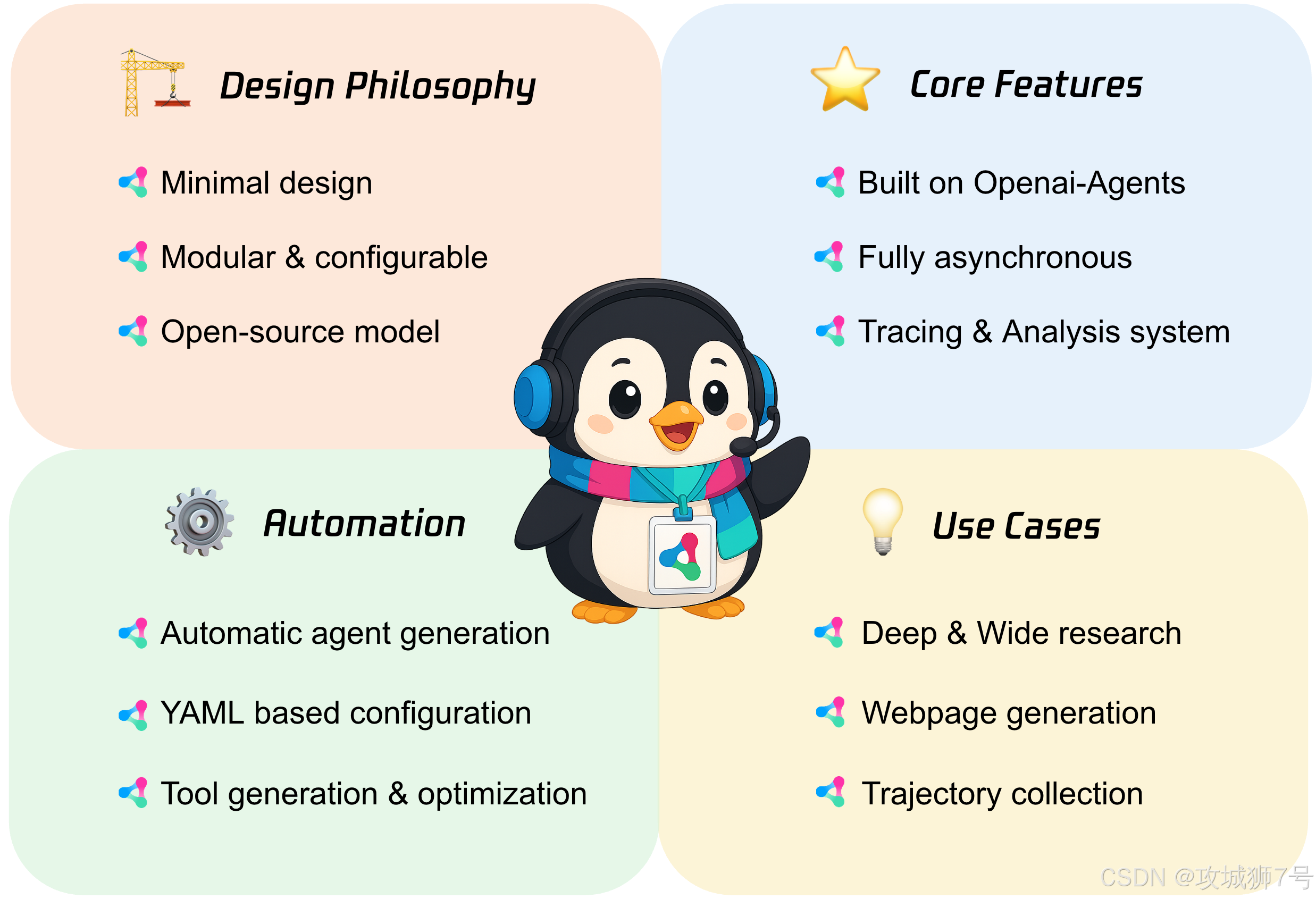 Design Philosophy

Minimal design

Modular & configurable

Open-source model

Core Features

Built on Openai-Agents

Fully asynchronous

Tracing & Analysis system

Automation

Automatic agent generation

YAML based configuration

Tool generation & optimization

Use Cases

Deep & Wide research

Webpage generation

Trajectory collection

CSDN @攻城狮7号